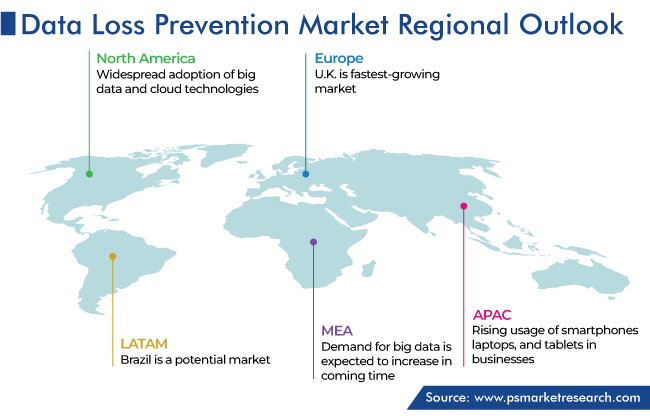 Data Loss Prevention Market Regional Outlook

North America
Widespread adoption of big data and cloud technologies

Europe
U.K. is fastest-growing market

LATAM
Brazil is a potential market

MEA
Demand for big data is expected to increase in coming time

APAC
Rising usage of smartphones laptops, and tablets in businesses

Source: www.psmarketresearch.com